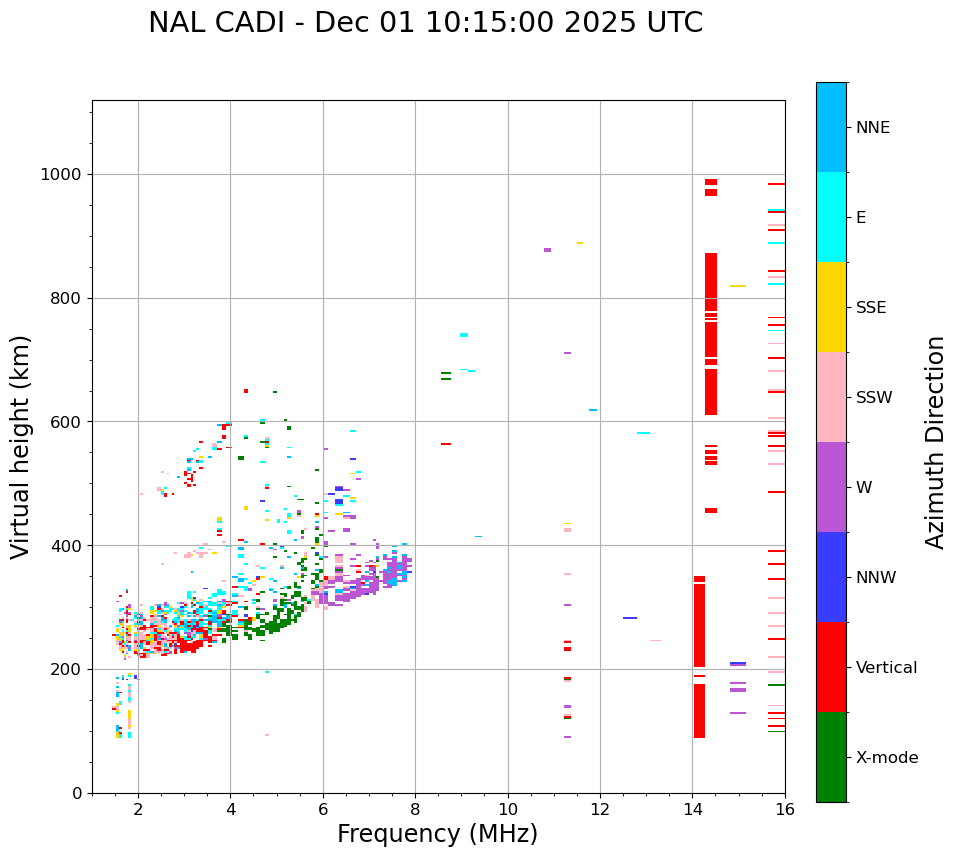 NAL CADI - Dec 01 10:15:00 2025 UTC

Virtual height (km)

1000
800
600
400
200
0

2
4
6
8
10
12
14
16

Frequency (MHz)

NNE
E
SSE
SSW
W
NNW
Vertical
X-mode

Azimuth Direction